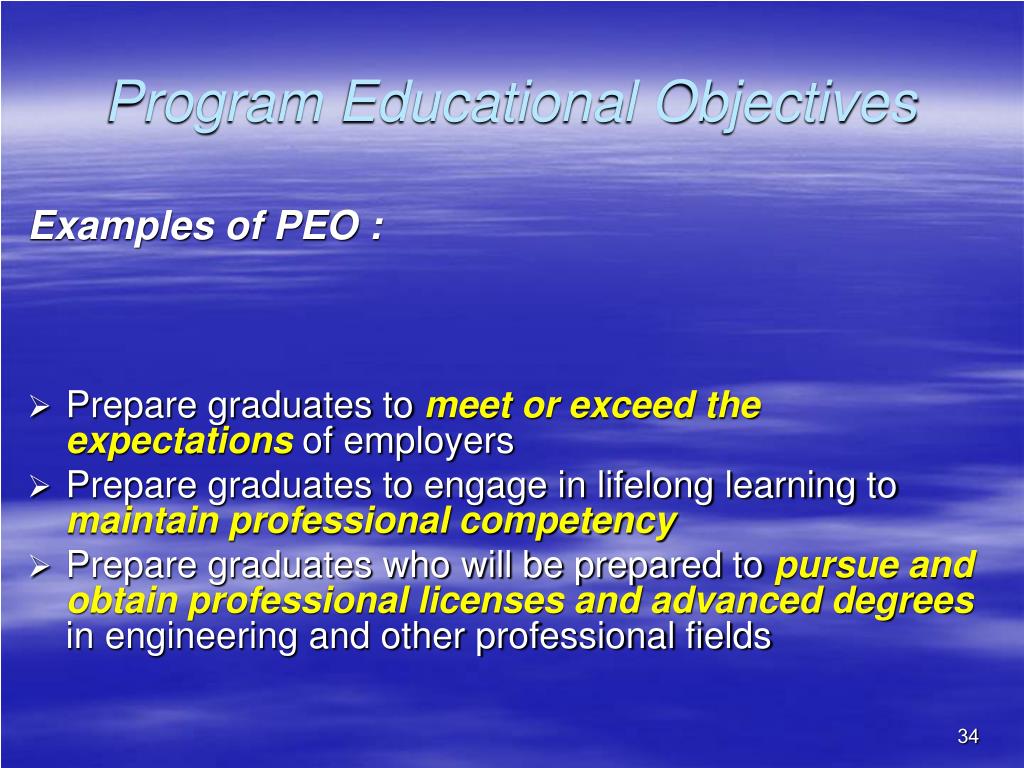 Program Educational Objectives

Examples of PEO :

➢ Prepare graduates to meet or exceed the expectations of employers
➢ Prepare graduates to engage in lifelong learning to maintain professional competency
➢ Prepare graduates who will be prepared to pursue and obtain professional licenses and advanced degrees in engineering and other professional fields

34